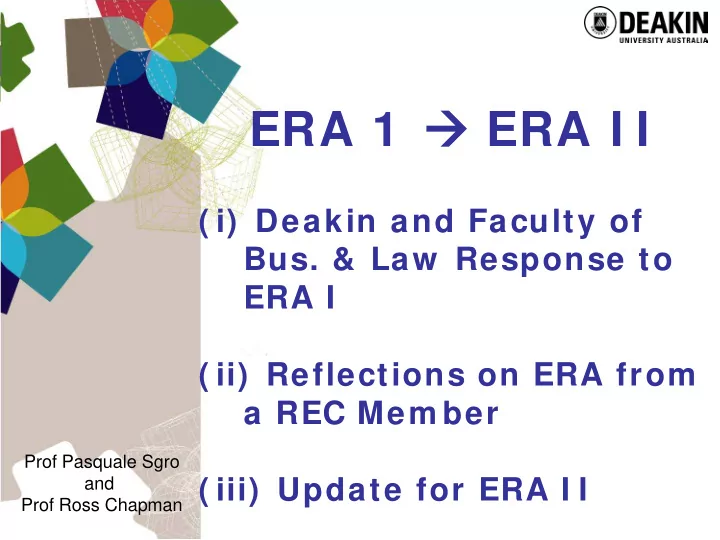 DEAKIN
UNIVERSITY AUSTRALIA

ERA 1 → ERA II

(i) Deakin and Faculty of Bus. & Law Response to ERA I

(ii) Reflections on ERA from a REC Member

(iii) Update for ERA II

Prof Pasquale Sgro
and
Prof Ross Chapman